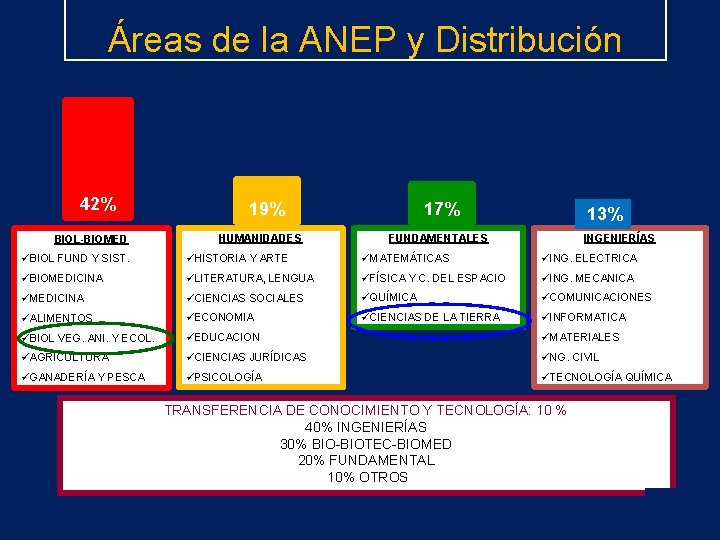 Áreas de la ANEP y Distribución

42%

BIOL-BIOMED
✓BIOL FUND Y SIST.
✓BIOMEDICINA
✓MEDICINA
✓ALIMENTOS
✓BIOL VEG. ANI. Y ECOL.
✓AGRICULTURA
✓GANADERÍA Y PESCA

19%

HUMANIDADES
✓HISTORIA Y ARTE
✓LITERATURA, LENGUA
✓CIENCIAS SOCIALES
✓ECONOMIA
✓EDUCACION
✓CIENCIAS JURÍDICAS
✓PSICOLOGÍA

17%

FUNDAMENTALES
✓MATEMÁTICAS
✓FÍSICA Y C. DEL ESPACIO
✓QUÍMICA
✓CIENCIAS DE LA TIERRA

13%

INGENIERÍAS
✓ING. ELECTRICA
✓ING. MECANICA
✓COMUNICACIONES
✓INFORMATICA
✓MATERIALES
✓NG. CIVIL
✓TECNOLOGÍA QUÍMICA

TRANSFERENCIA DE CONOCIMIENTO Y TECNOLOGÍA: 10 %
40% INGENIERÍAS
30% BIO-BIOTEC-BIOMED
20% FUNDAMENTAL
10% OTROS